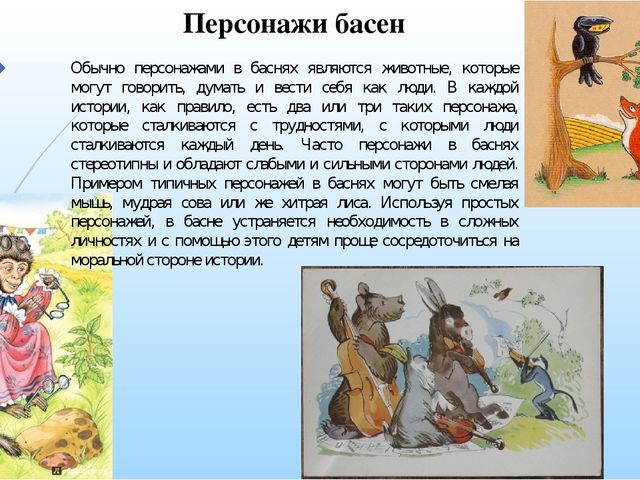 Персонажи басен

Обычно персонажами в баснях являются животные, которые могут говорить, думать и вести себя как люди. В каждой истории, как правило, есть два или три таких персонажа, которые сталкиваются с трудностями, с которыми люди сталкиваются каждый день. Часто персонажи в баснях стереотипны и обладают слабыми и сильными сторонами людей. Примером типичных персонажей в баснях могут быть смелая мышь, мудрая сова или же хитрая лиса. Используя простых персонажей, в басне устраняется необходимость в сложных личностях и с помощью этого детям проще сосредоточиться на моральной стороне истории.